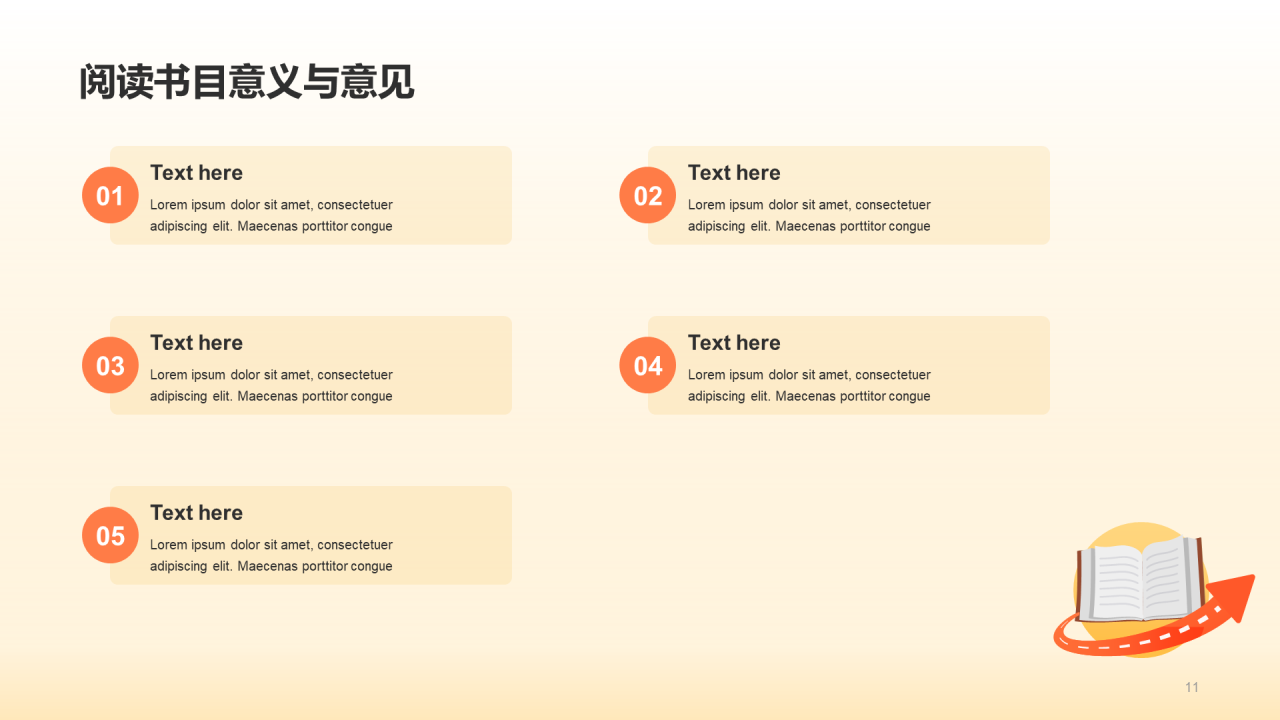 阅读书目意义与意见

01
Text here
Lorem ipsum dolor sit amet, consectetuer adipiscing elit. Maecenas porttitor congue

02
Text here
Lorem ipsum dolor sit amet, consectetuer adipiscing elit. Maecenas porttitor congue

03
Text here
Lorem ipsum dolor sit amet, consectetuer adipiscing elit. Maecenas porttitor congue

04
Text here
Lorem ipsum dolor sit amet, consectetuer adipiscing elit. Maecenas porttitor congue

05
Text here
Lorem ipsum dolor sit amet, consectetuer adipiscing elit. Maecenas porttitor congue

11